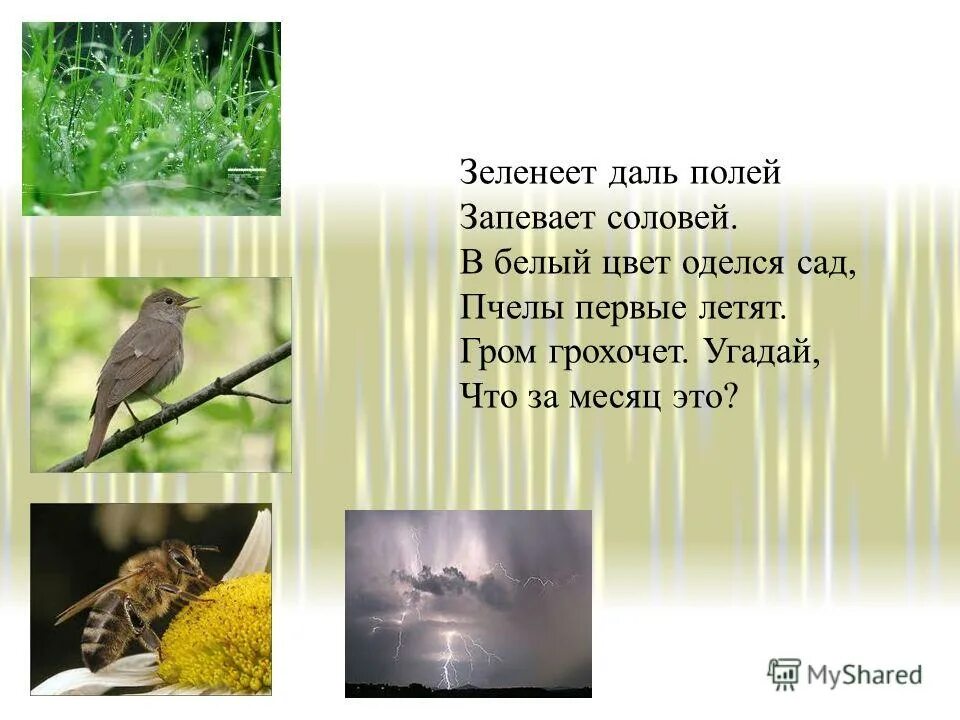 Зеленеет даль полей
Запевает соловей.
В белый цвет оделся сад,
Пчелы первые летят.
Гром грохочет. Угадай,
Что за месяц это?

MyShared